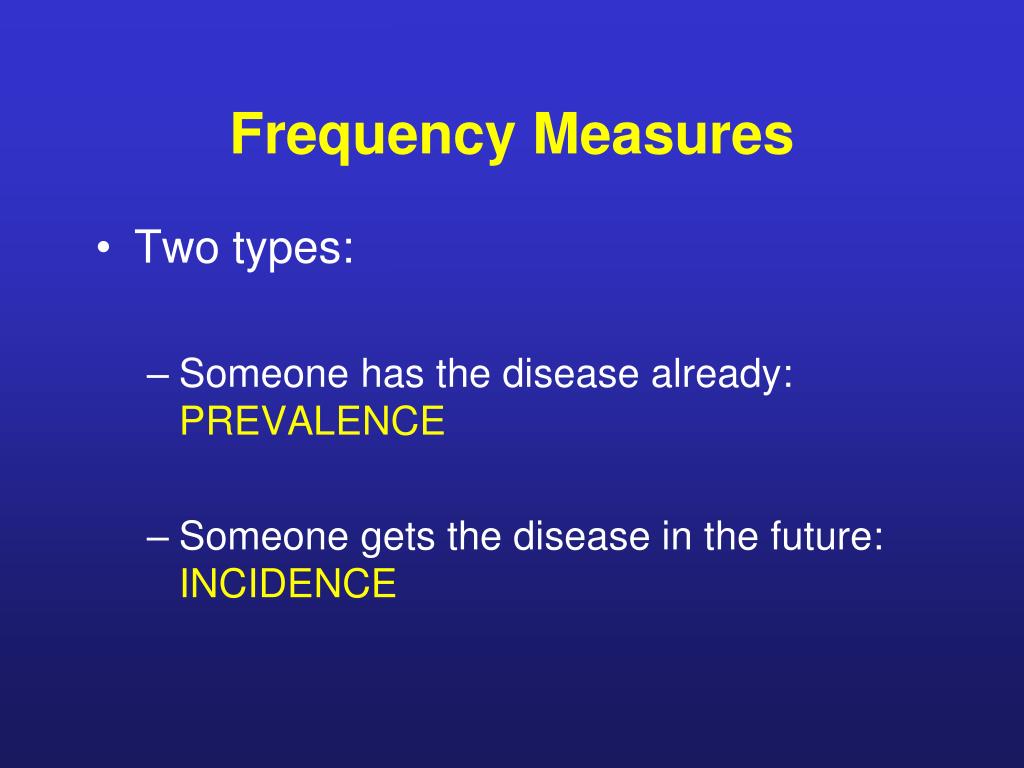 Frequency Measures

• Two types:

– Someone has the disease already: PREVALENCE

– Someone gets the disease in the future: INCIDENCE